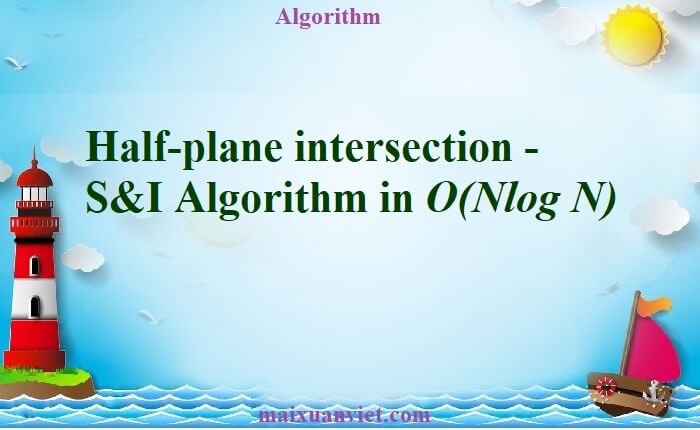 Algorithm

Half-plane intersection - S&I Algorithm in $O(N\log N)$

maixuanviet.com